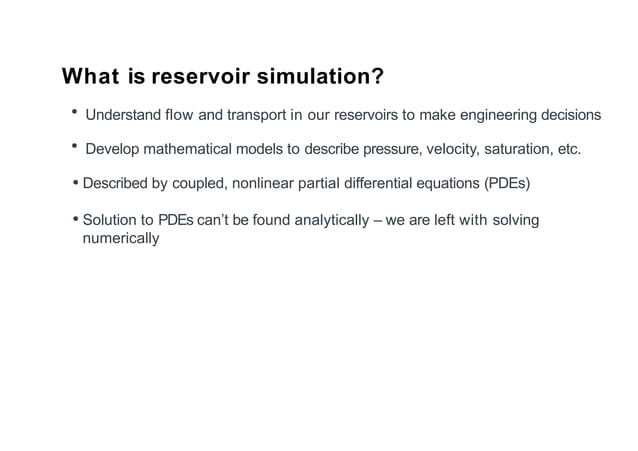 What is reservoir simulation?

• Understand flow and transport in our reservoirs to make engineering decisions

• Develop mathematical models to describe pressure, velocity, saturation, etc.

• Described by coupled, nonlinear partial differential equations (PDEs)

• Solution to PDEs can't be found analytically – we are left with solving numerically